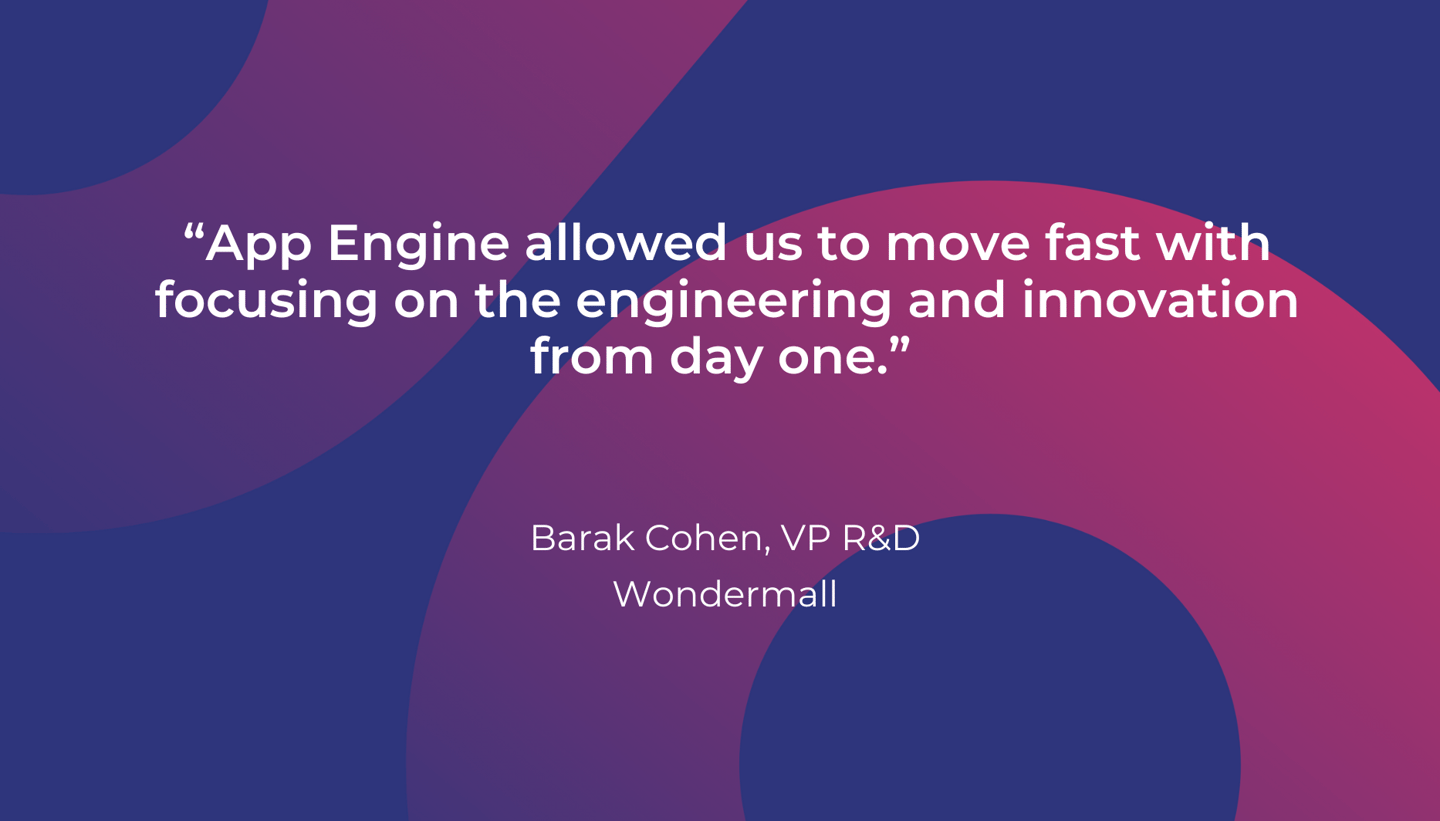 “App Engine allowed us to move fast with focusing on the engineering and innovation from day one.”

Barak Cohen, VP R&D
Wondermall